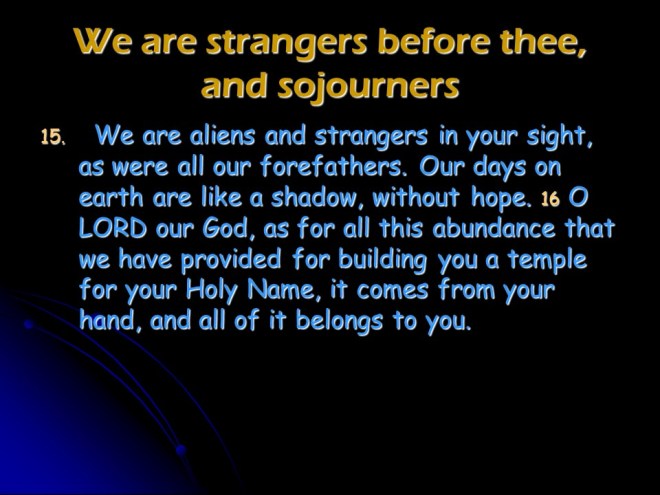 We are strangers before thee, and sojourners

15. We are aliens and strangers in your sight, as were all our forefathers. Our days on earth are like a shadow, without hope. 16 O LORD our God, as for all this abundance that we have provided for building you a temple for your Holy Name, it comes from your hand, and all of it belongs to you.